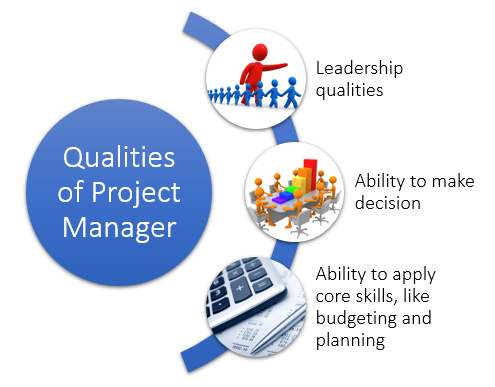 Qualities of Project Manager

Leadership qualities

Ability to make decision

Ability to apply core skills, like budgeting and planning